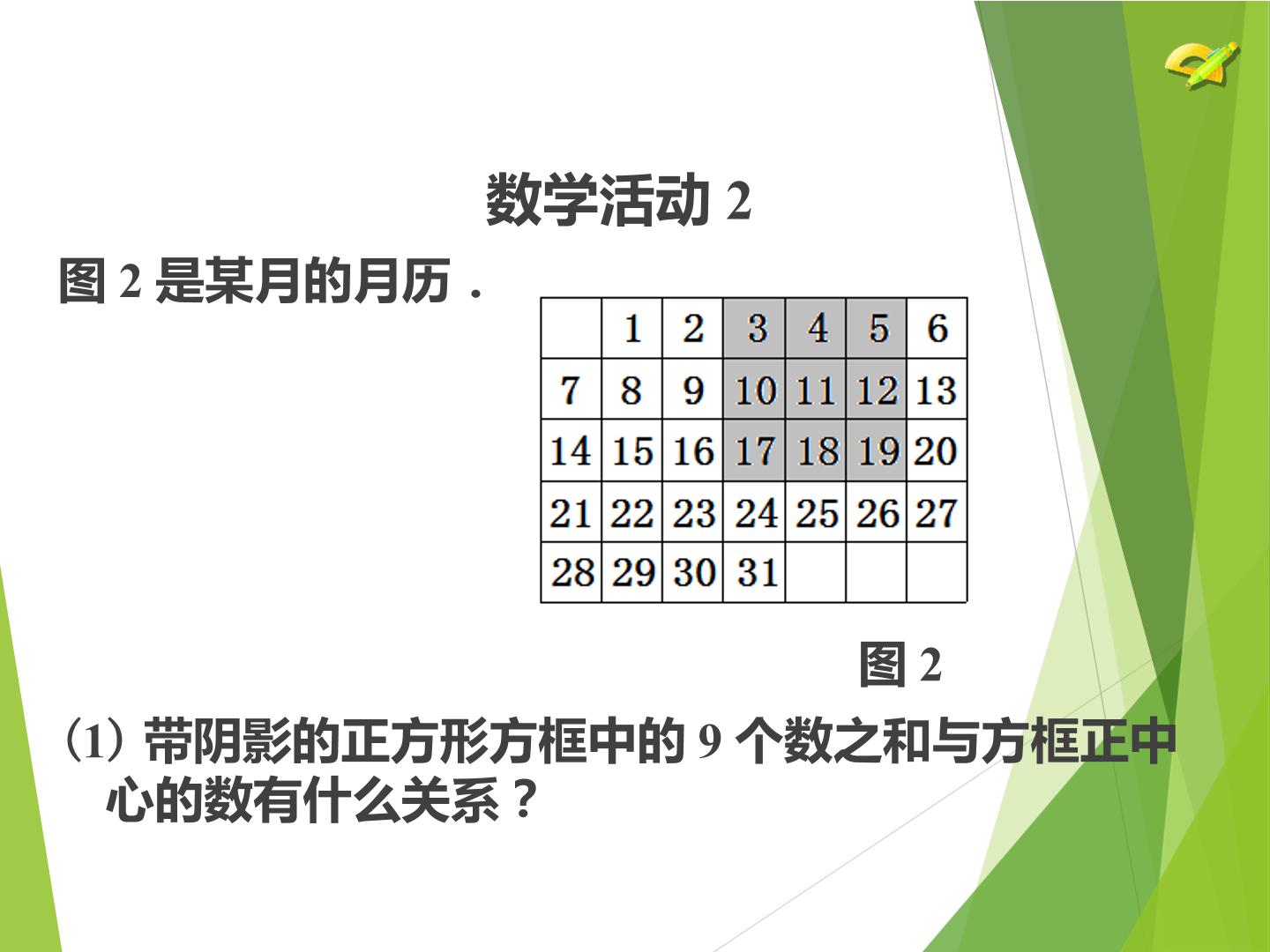 数学活动 2

图 2 是某月的月历．

|  | 1 | 2 | 3 | 4 | 5 | 6 |
|---|---|---|---|---|---|---|
| 7 | 8 | 9 | 10 | 11 | 12 | 13 |
| 14 | 15 | 16 | 17 | 18 | 19 | 20 |
| 21 | 22 | 23 | 24 | 25 | 26 | 27 |
| 28 | 29 | 30 | 31 |  |  |  |

图 2

(1) 带阴影的正方形方框中的 9 个数之和与方框正中心的数有什么关系？